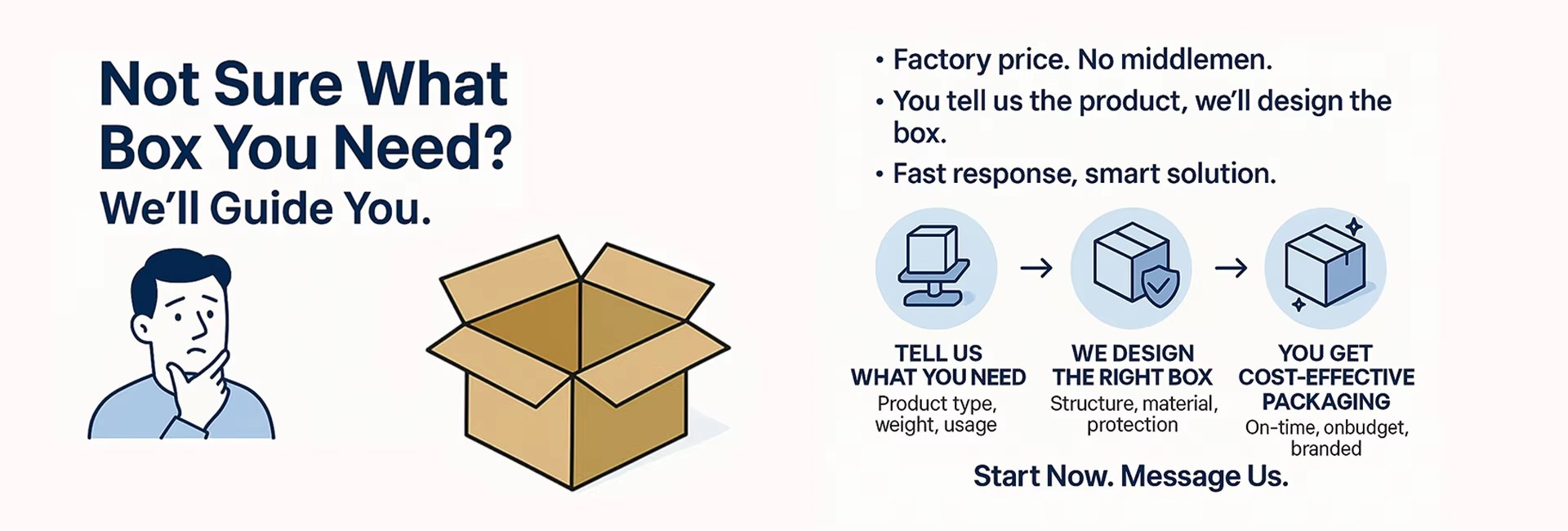 Not Sure What Box You Need?
We'll Guide You.

• Factory price. No middlemen.
• You tell us the product, we'll design the box.
• Fast response, smart solution.

TELL US WHAT YOU NEED
Product type, weight, usage

→

WE DESIGN THE RIGHT BOX
Structure, material, protection

→

YOU GET COST-EFFECTIVE PACKAGING
On-time, onbudget, branded

Start Now. Message Us.